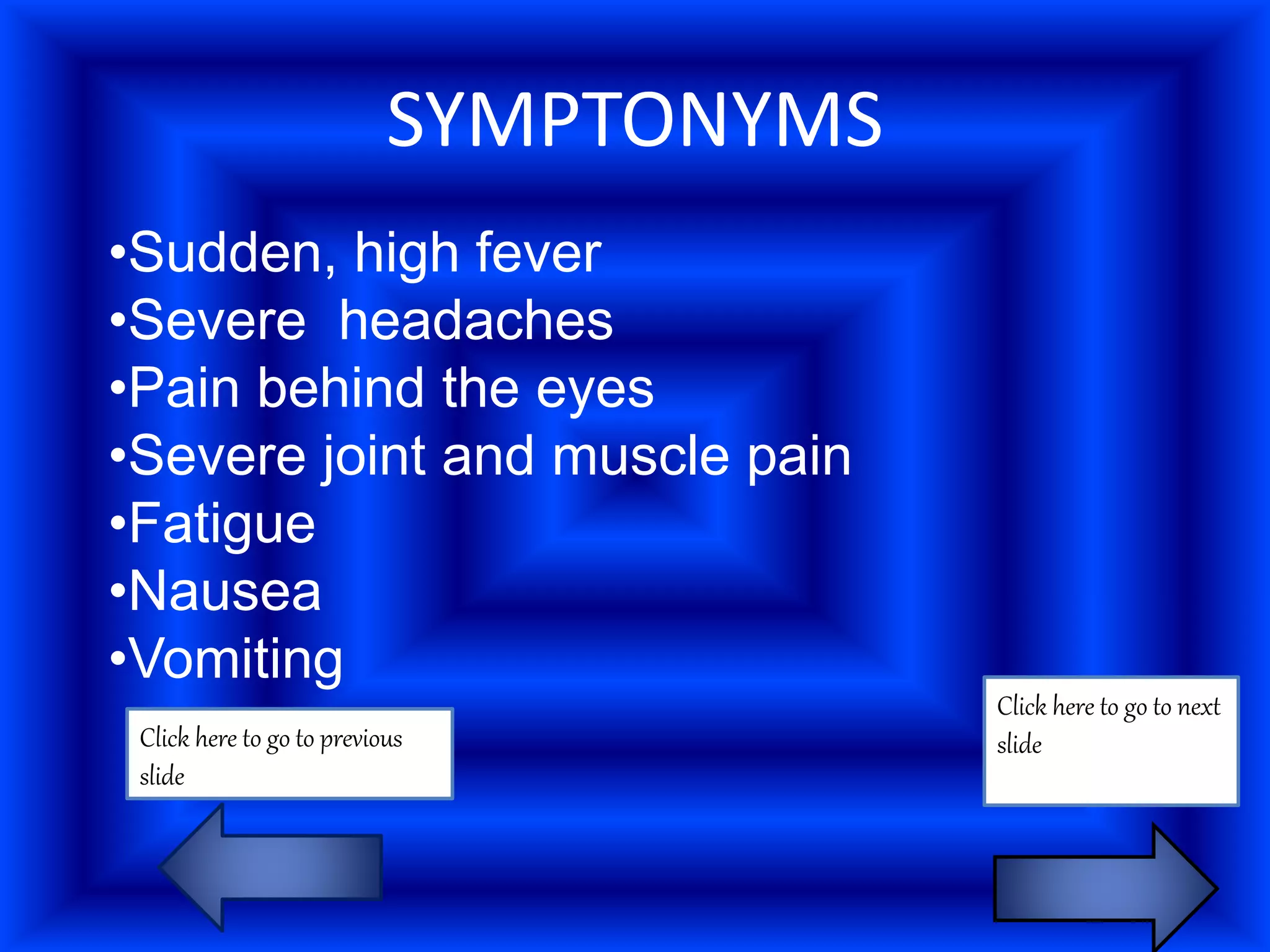 SYMPTONYMS

•Sudden, high fever
•Severe headaches
•Pain behind the eyes
•Severe joint and muscle pain
•Fatigue
•Nausea
•Vomiting

Click here to go to previous slide

Click here to go to next slide